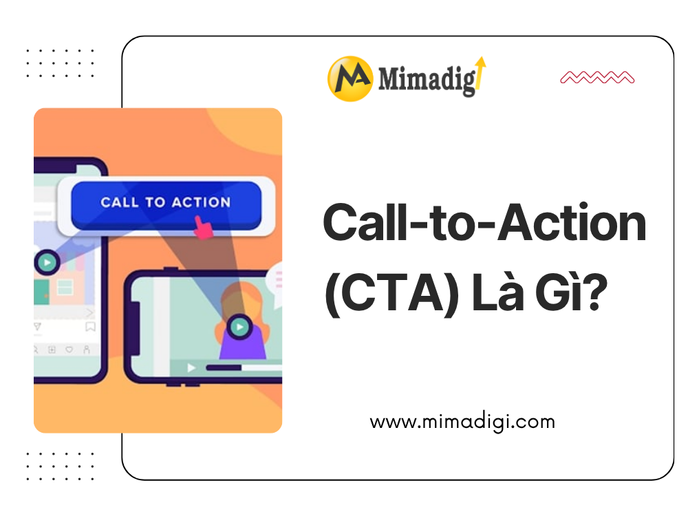 Mimadigi

CALL TO ACTION

Call-to-Action (CTA) Là Gì?

www.mimadigi.com